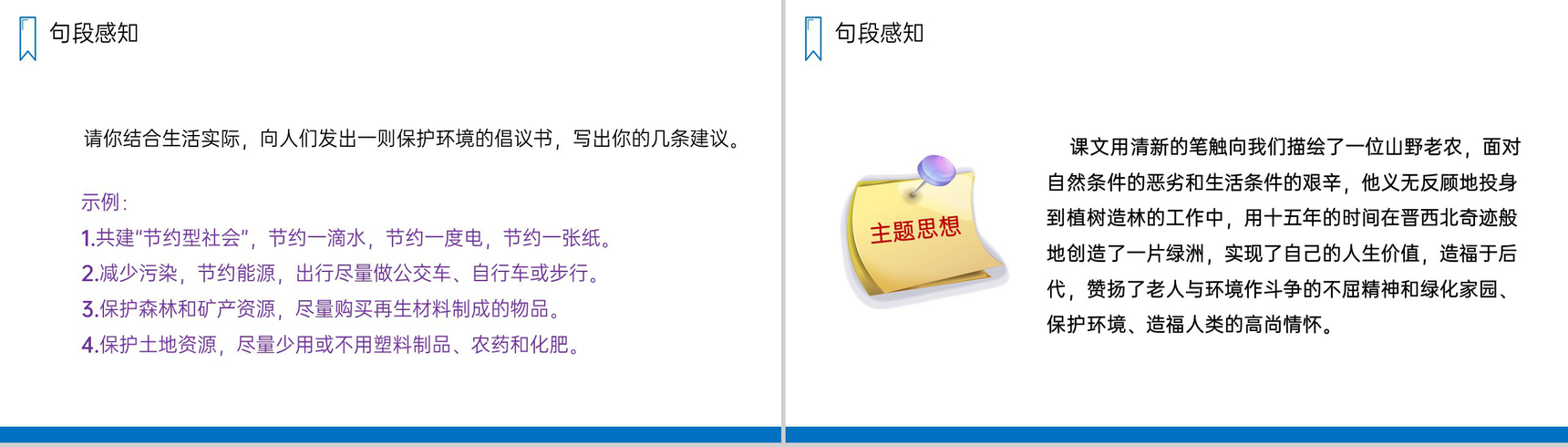 句段感知

请你结合生活实际，向人们发出一则保护环境的倡议书，写出你的几条建议。

示例：
1.共建"节约型社会"，节约一滴水，节约一度电，节约一张纸。
2.减少污染，节约能源，出行尽量做公交车、自行车或步行。
3.保护森林和矿产资源，尽量购买再生材料制成的物品。
4.保护土地资源，尽量少用或不用塑料制品、农药和化肥。

句段感知

主题思想

课文用清新的笔触向我们描绘了一位山野老农，面对自然条件的恶劣和生活条件的艰辛，他义无反顾地投身到植树造林的工作中，用十五年的时间在晋西北奇迹般地创造了一片绿洲，实现了自己的人生价值，造福于后代，赞扬了老人与环境作斗争的不屈精神和绿化家园、保护环境、造福人类的高尚情怀。